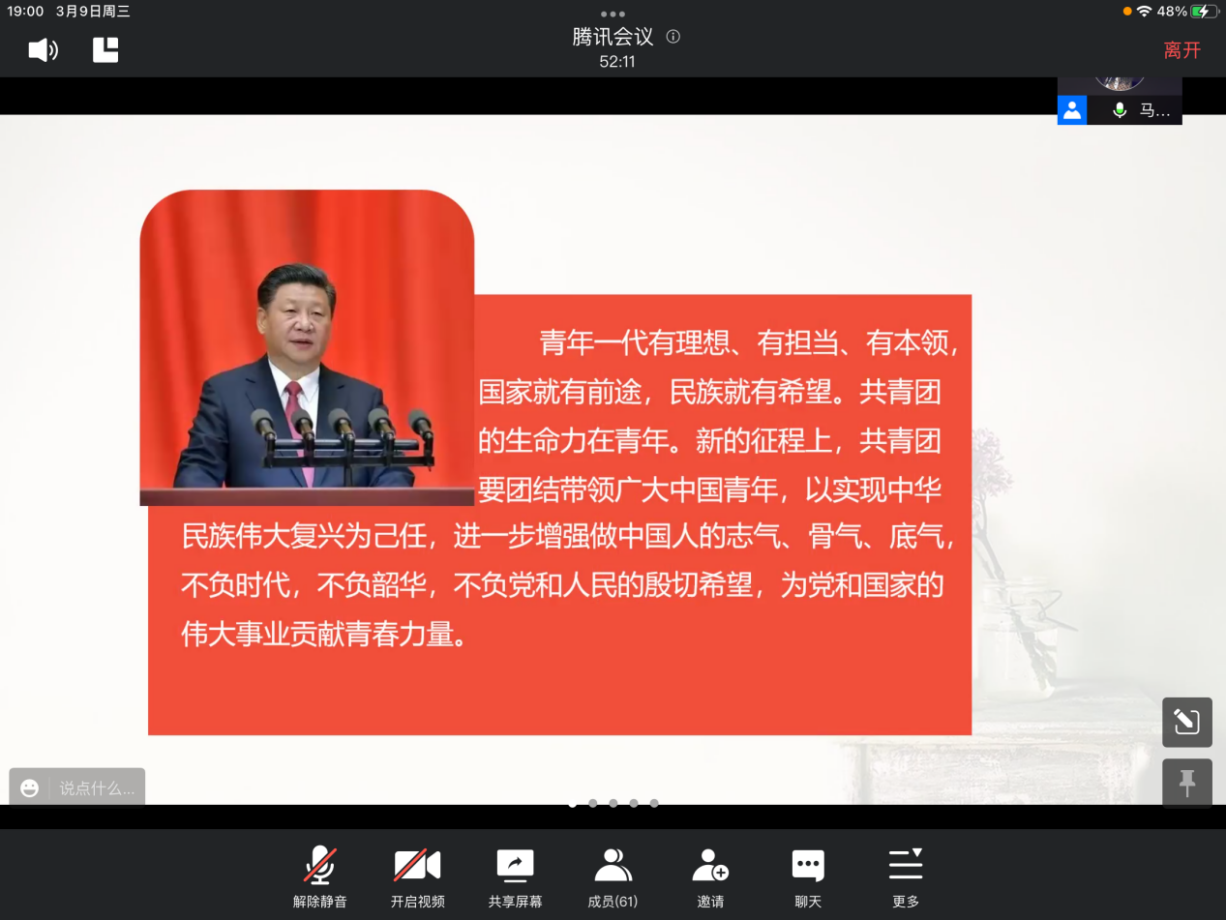 19:00 3月9日周三

48%

腾讯会议
52:11

离开

马...

青年一代有理想、有担当、有本领，国家就有前途，民族就有希望。共青团的生命力在青年。新的征程上，共青团要团结带领广大中国青年，以实现中华民族伟大复兴为己任，进一步增强做中国人的志气、骨气、底气，不负时代，不负韶华，不负党和人民的殷切希望，为党和国家的伟大事业贡献青春力量。

说点什么...

解除静音 开启视频 共享屏幕 成员(61) 邀请 聊天 更多